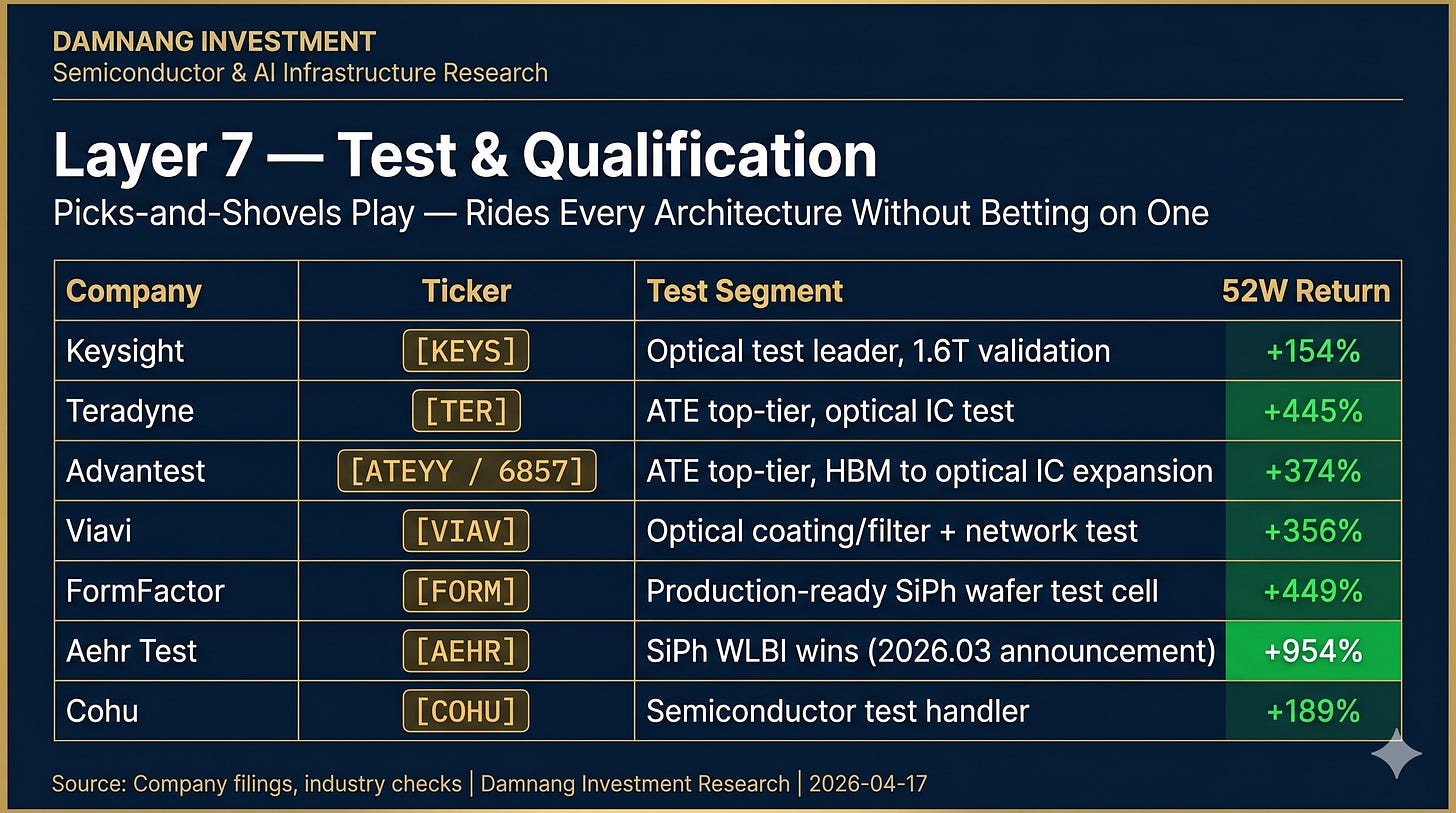 DAMNANG INVESTMENT
Semiconductor & AI Infrastructure Research

Layer 7 — Test & Qualification
Picks-and-Shovels Play — Rides Every Architecture Without Betting on One

| Company | Ticker | Test Segment | 52W Return |
|---|---|---|---|
| Keysight | [KEYS] | Optical test leader, 1.6T validation | +154% |
| Teradyne | [TER] | ATE top-tier, optical IC test | +445% |
| Advantest | [ATEYY / 6857] | ATE top-tier, HBM to optical IC expansion | +374% |
| Viavi | [VIAV] | Optical coating/filter + network test | +356% |
| FormFactor | [FORM] | Production-ready SiPh wafer test cell | +449% |
| Aehr Test | [AEHR] | SiPh WLBI wins (2026.03 announcement) | +954% |
| Cohu | [COHU] | Semiconductor test handler | +189% |

Source: Company filings, industry checks | Damnang Investment Research | 2026-04-17